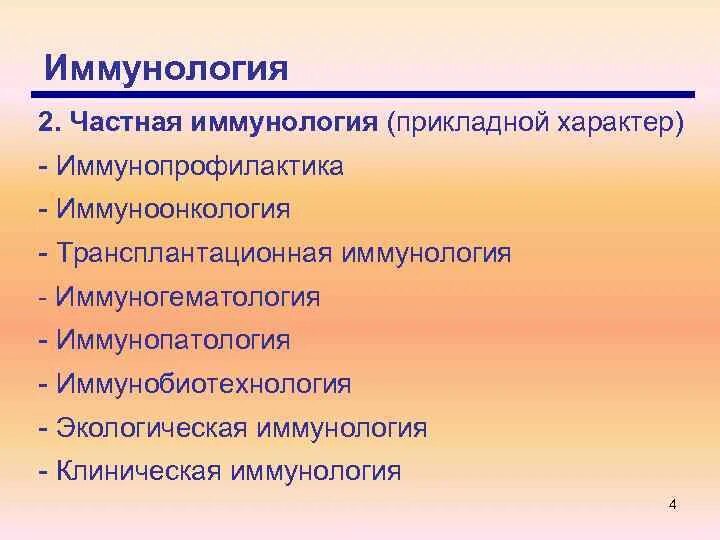 Иммунология

2. Частная иммунология (прикладной характер)

- Иммунопрофилактика

- Иммуноонкология

- Трансплантационная иммунология

- Иммуногематология

- Иммунопатология

- Иммунобиотехнология

- Экологическая иммунология

- Клиническая иммунология

4